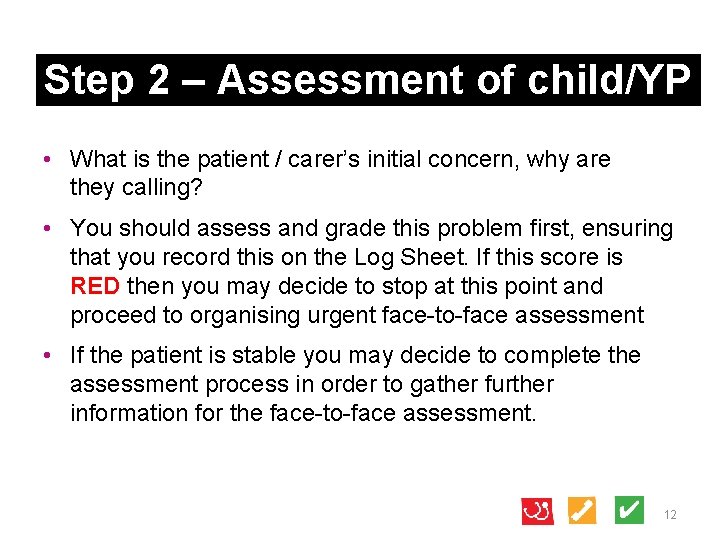 Step 2 – Assessment of child/YP

• What is the patient / carer's initial concern, why are they calling?

• You should assess and grade this problem first, ensuring that you record this on the Log Sheet. If this score is RED then you may decide to stop at this point and proceed to organising urgent face-to-face assessment

• If the patient is stable you may decide to complete the assessment process in order to gather further information for the face-to-face assessment.

12